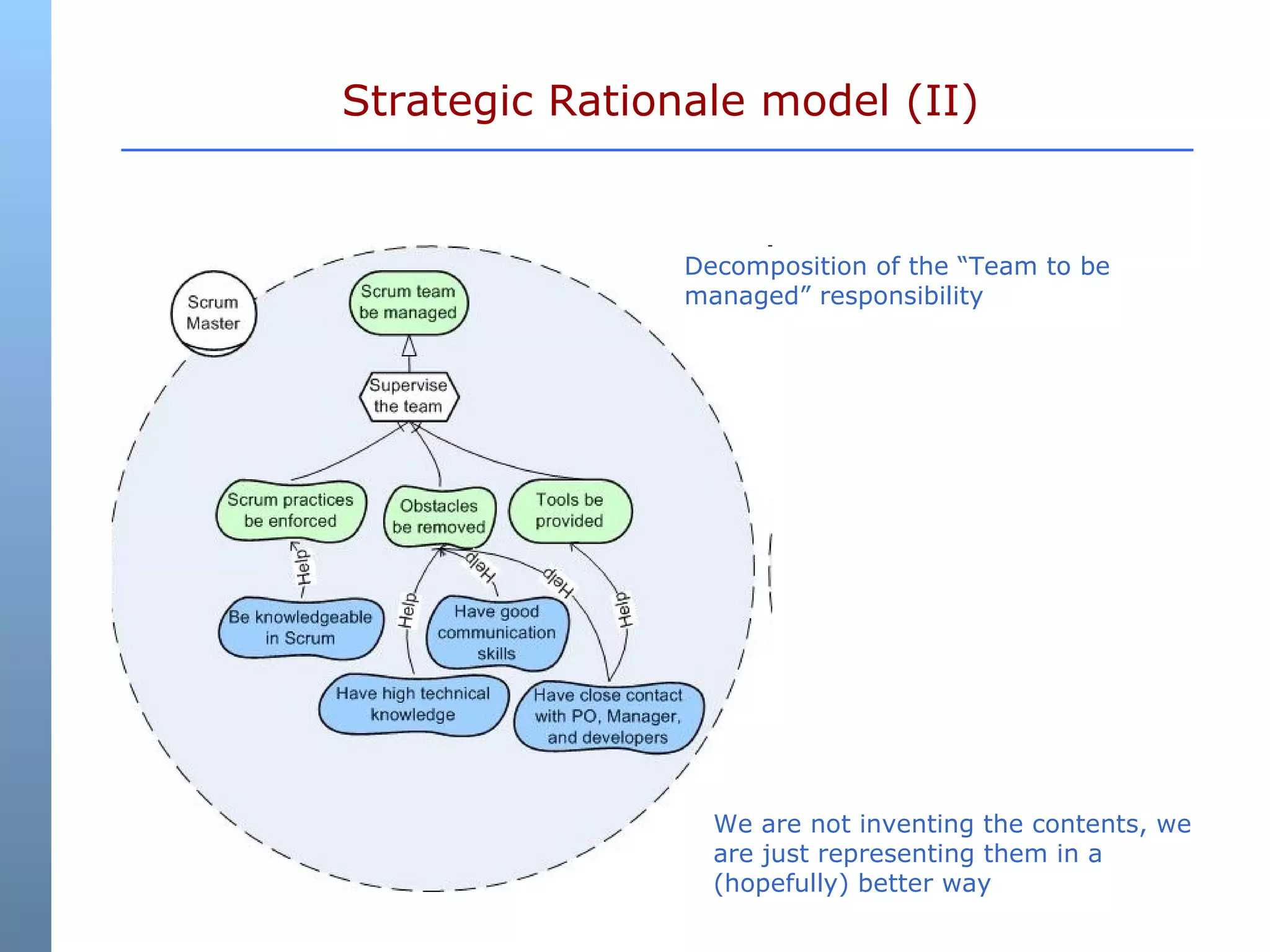 Strategic Rationale model (II)

Scrum Master

Scrum team be managed

Supervise the team

Scrum practices be enforced

Obstacles be removed

Tools be provided

Help

Help

Help

Help

Help

Be knowledgeable in Scrum

Have good communication skills

Have high technical knowledge

Have close contact with PO, Manager, and developers

Decomposition of the “Team to be managed” responsibility

We are not inventing the contents, we are just representing them in a (hopefully) better way